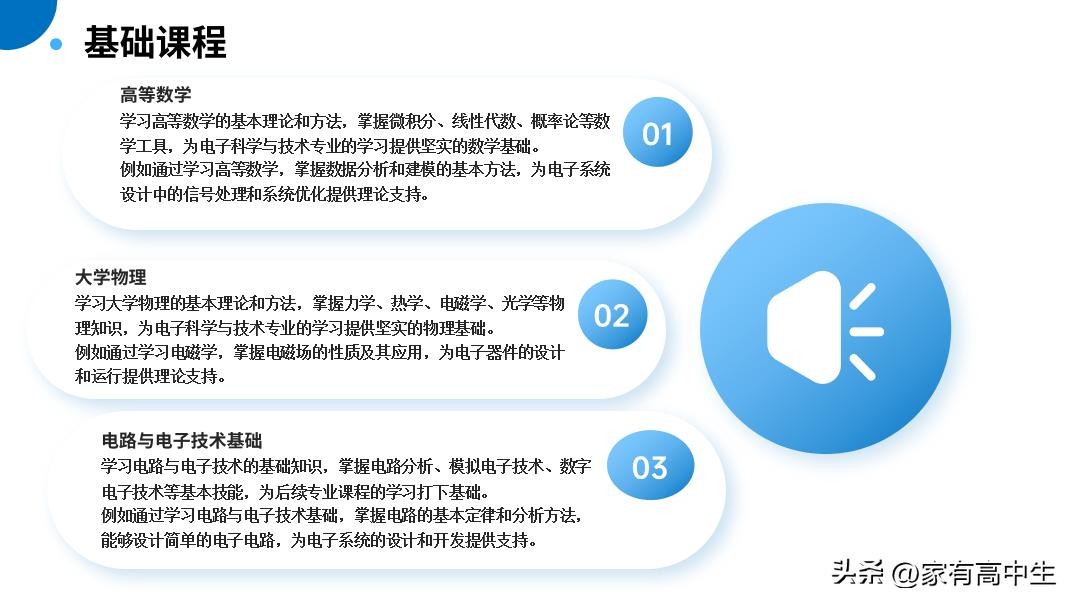 基础课程

高等数学

学习高等数学的基本理论和方法，掌握微积分、线性代数、概率论等数学工具，为电子科学与技术专业的学习提供坚实的数学基础。

例如通过学习高等数学，掌握数据分析和建模的基本方法，为电子系统设计中的信号处理和系统优化提供理论支持。

01

大学物理

学习大学物理的基本理论和方法，掌握力学、热学、电磁学、光学等物理知识，为电子科学与技术专业的学习提供坚实的物理基础。

例如通过学习电磁学，掌握电磁场的性质及其应用，为电子器件的设计和运行提供理论支持。

02

电路与电子技术基础

学习电路与电子技术的基础知识，掌握电路分析、模拟电子技术、数字电子技术等基本技能，为后续专业课程的学习打下基础。

例如通过学习电路与电子技术基础，掌握电路的基本定律和分析方法，能够设计简单的电子电路，为电子系统的设计和开发提供支持。

03

头条 @家有高中生